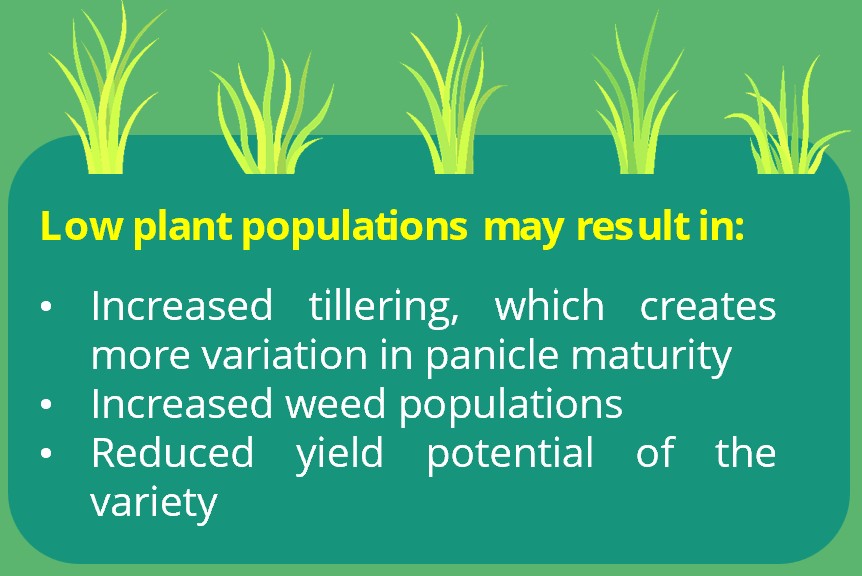 Low plant populations may result in:

• Increased tillering, which creates more variation in panicle maturity
• Increased weed populations
• Reduced yield potential of the variety